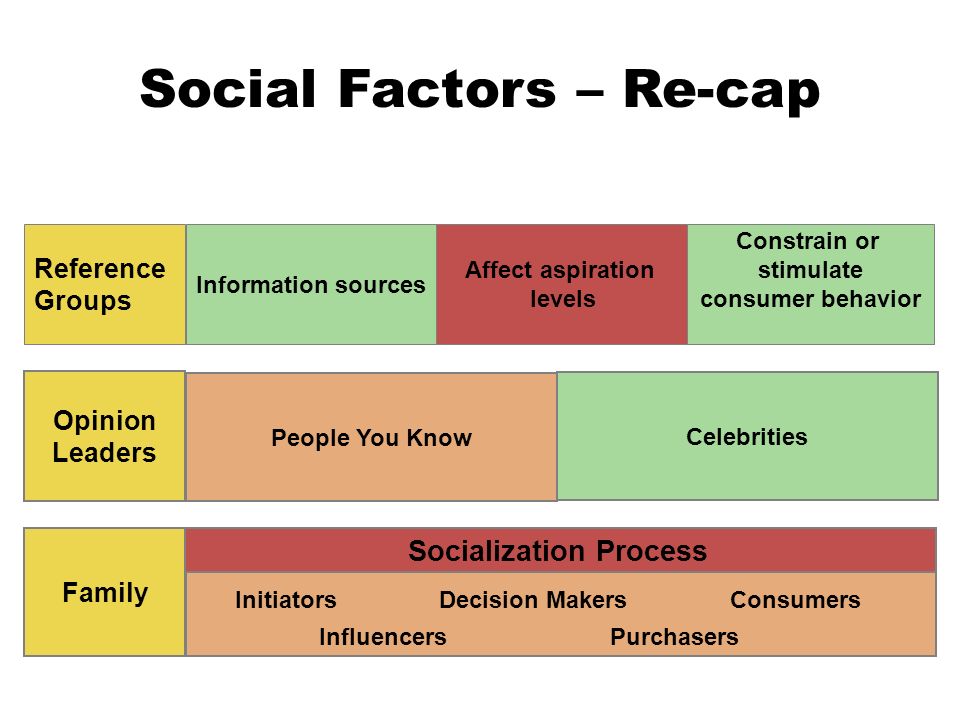 Social Factors – Re-cap

Reference Groups

Information sources

Affect aspiration levels

Constrain or stimulate consumer behavior

Opinion Leaders

People You Know

Celebrities

Family

Socialization Process

Initiators

Decision Makers

Consumers

Influencers

Purchasers